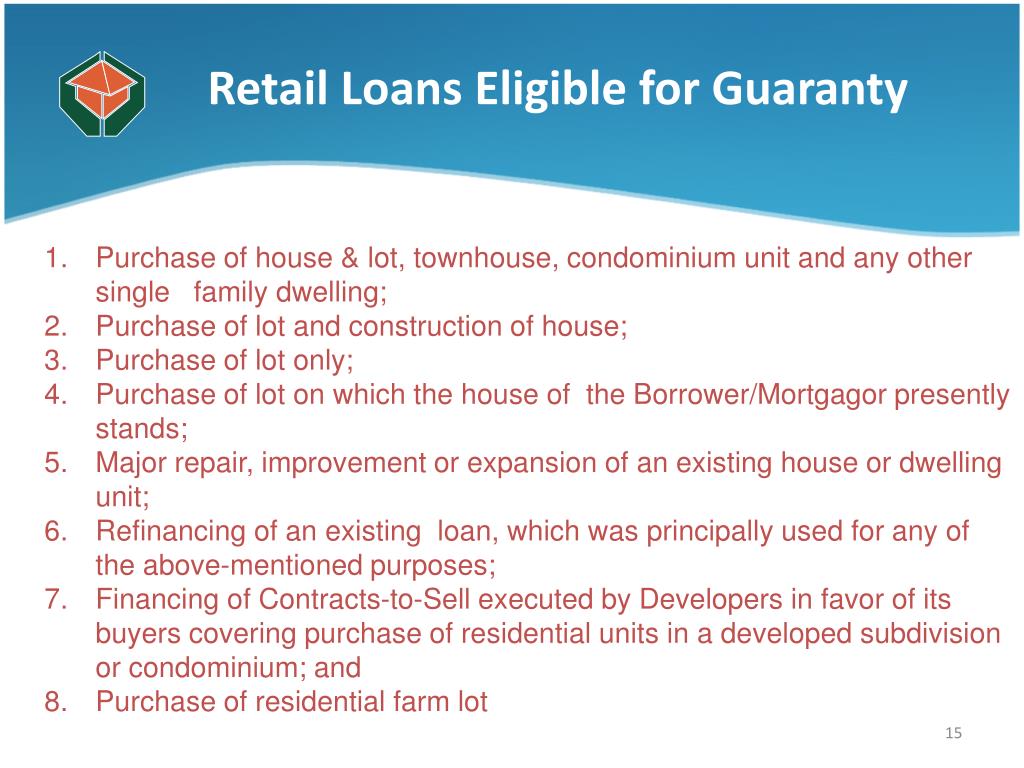 Retail Loans Eligible for Guaranty

1. Purchase of house & lot, townhouse, condominium unit and any other single family dwelling;
2. Purchase of lot and construction of house;
3. Purchase of lot only;
4. Purchase of lot on which the house of the Borrower/Mortgagor presently stands;
5. Major repair, improvement or expansion of an existing house or dwelling unit;
6. Refinancing of an existing loan, which was principally used for any of the above-mentioned purposes;
7. Financing of Contracts-to-Sell executed by Developers in favor of its buyers covering purchase of residential units in a developed subdivision or condominium; and
8. Purchase of residential farm lot

15